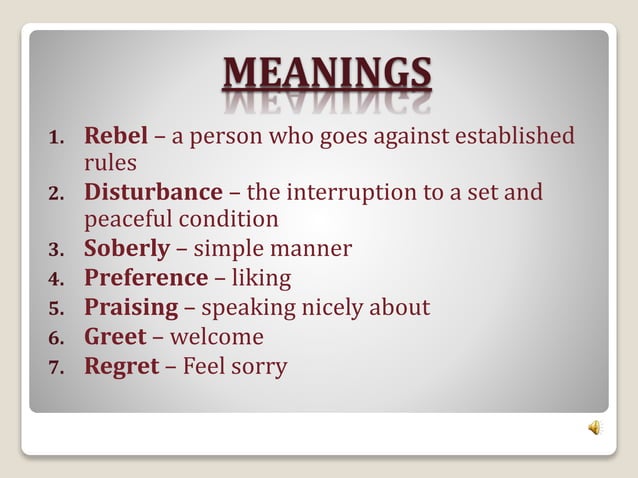 MEANINGS

1. Rebel – a person who goes against established rules
2. Disturbance – the interruption to a set and peaceful condition
3. Soberly – simple manner
4. Preference – liking
5. Praising – speaking nicely about
6. Greet – welcome
7. Regret – Feel sorry